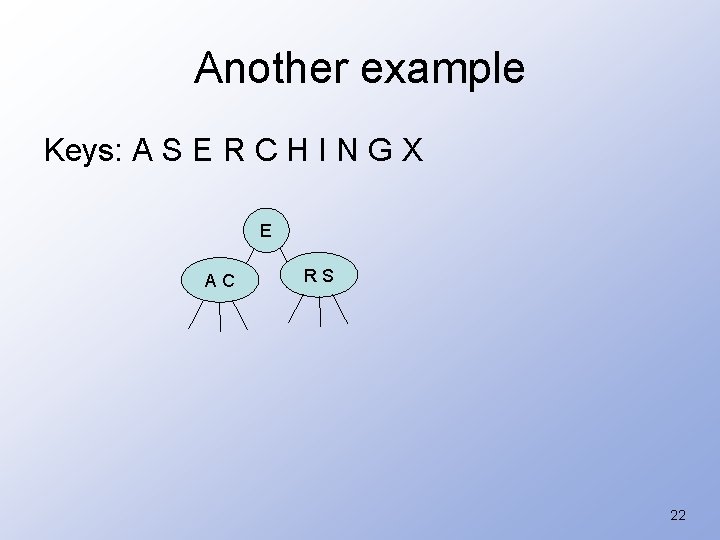 Another example

Keys: A S E R C H I N G X

E

A C

R S

22